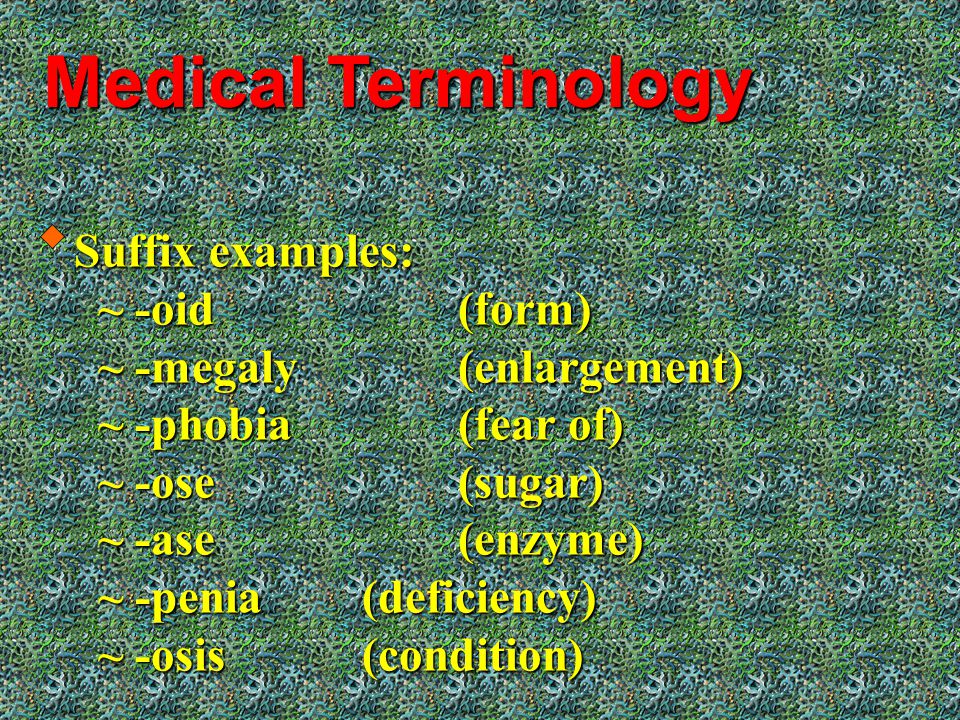 Medical Terminology

Suffix examples:
~ -oid (form)
~ -megaly (enlargement)
~ -phobia (fear of)
~ -ose (sugar)
~ -ase (enzyme)
~ -penia (deficiency)
~ -osis (condition)